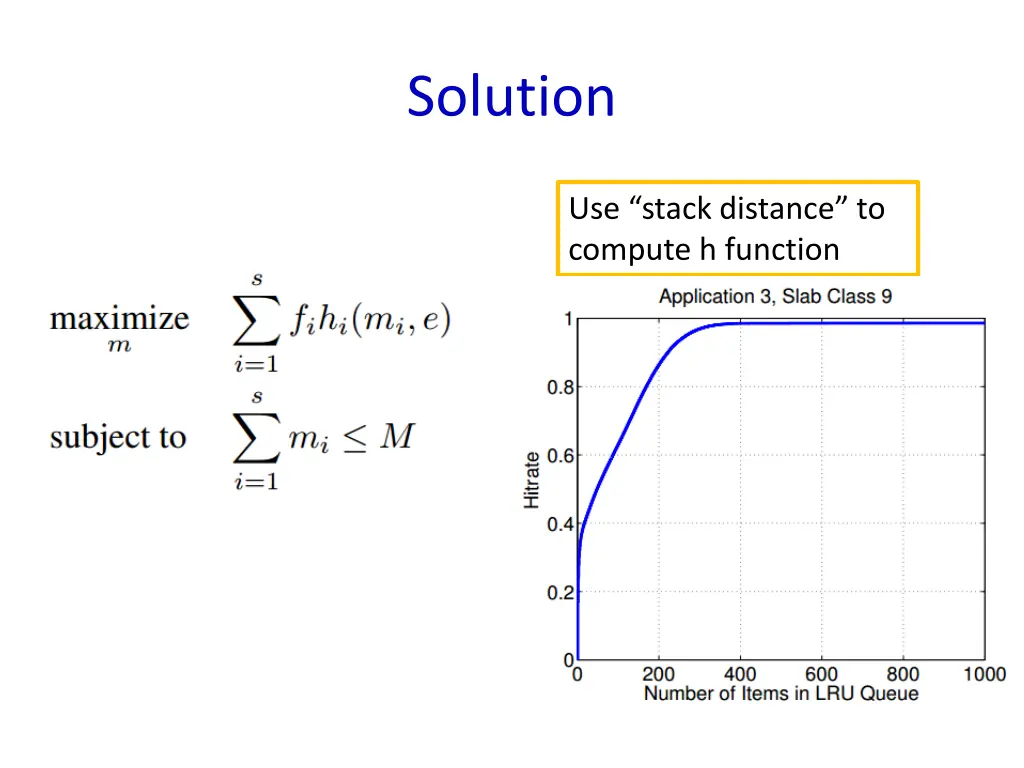 Solution

Use “stack distance” to compute h function

$\underset{m}{\text{maximize}} \quad \sum_{i=1}^{s} f_i h_i(m_i, e)$

$\text{subject to} \quad \sum_{i=1}^{s} m_i \leq M$

Application 3, Slab Class 9

Hitrate

1
0.8
0.6
0.4
0.2
0

0
200
400
600
800
1000

Number of Items in LRU Queue